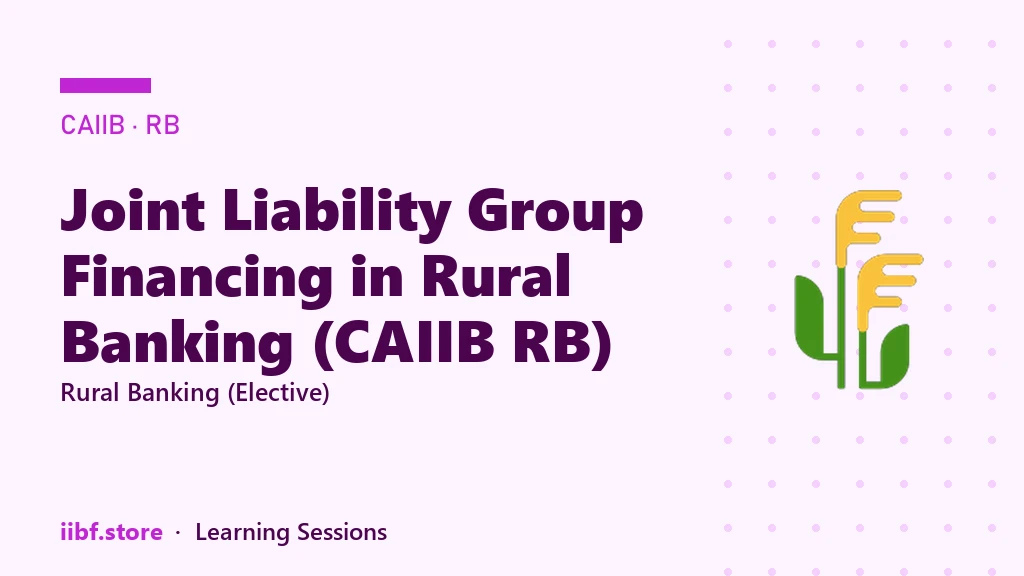 CAIIB · RB

Joint Liability Group Financing in Rural Banking (CAIIB RB)

Rural Banking (Elective)

iibf.store · Learning Sessions